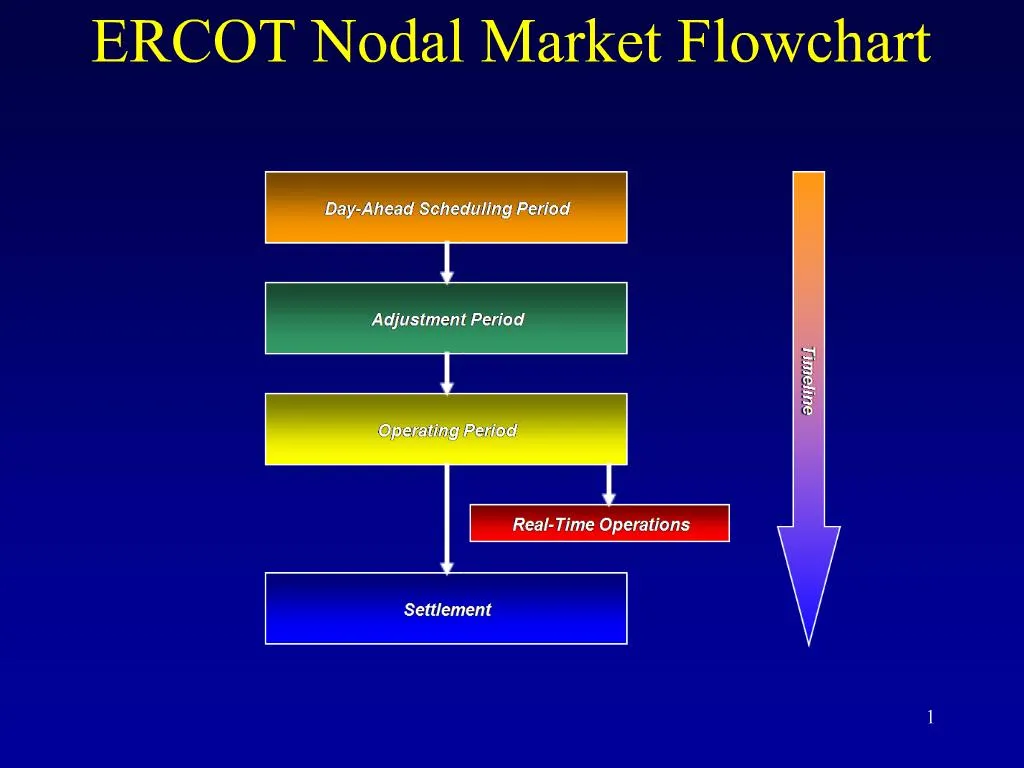 ERCOT Nodal Market Flowchart

Day-Ahead Scheduling Period

Adjustment Period

Operating Period

Real-Time Operations

Settlement

Timeline

1